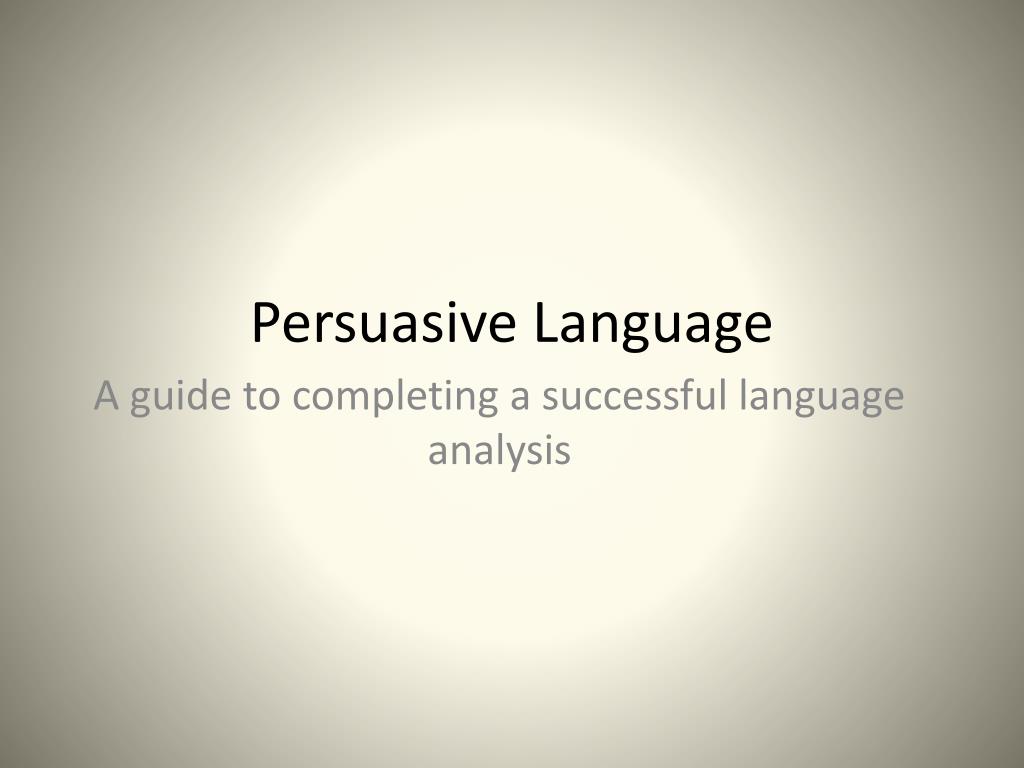 Persuasive Language

A guide to completing a successful language analysis